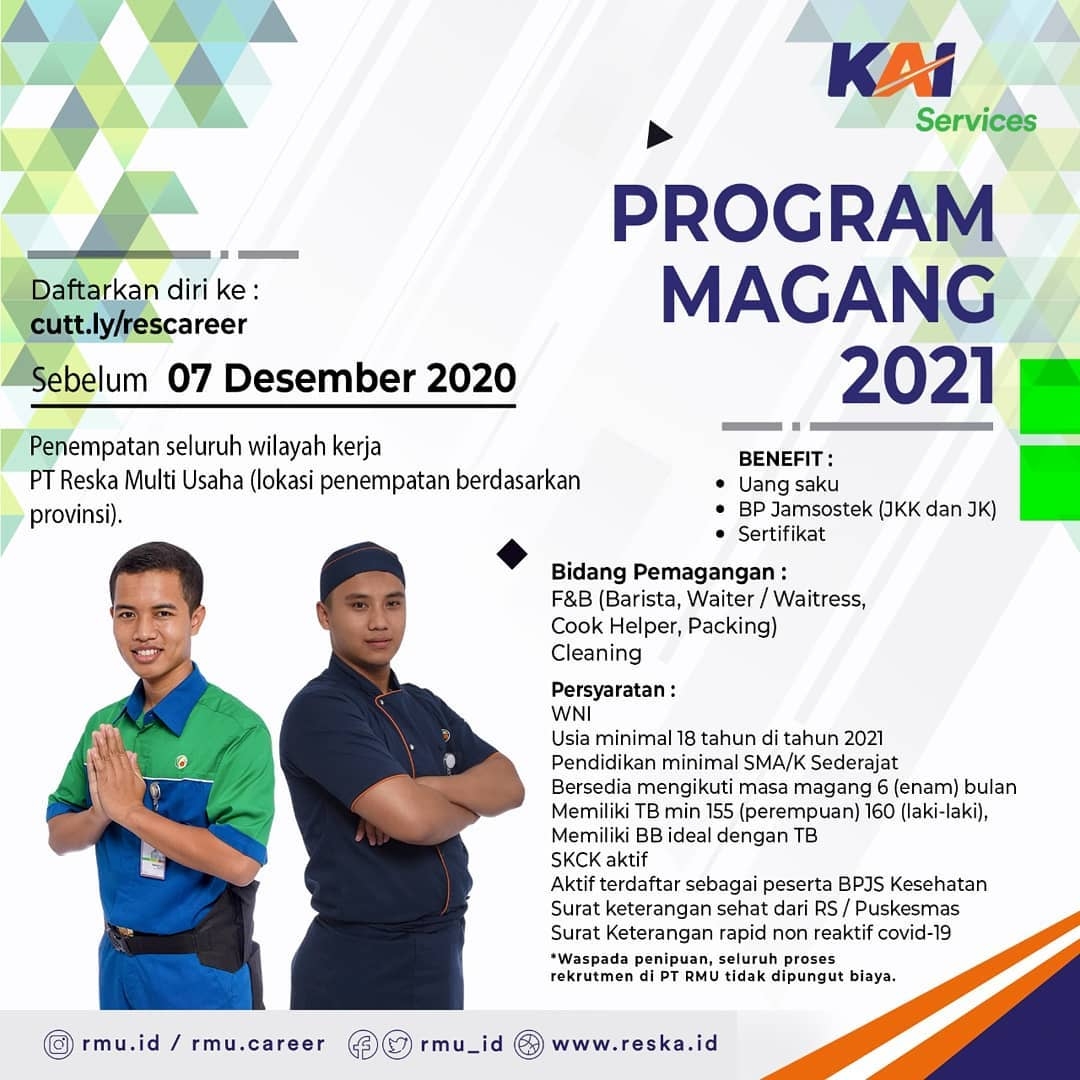 KAI Services

PROGRAM MAGANG 2021

Daftarkan diri ke :
cutt.ly/rescareer

Sebelum 07 Desember 2020

Penempatan seluruh wilayah kerja PT Reska Multi Usaha (lokasi penempatan berdasarkan provinsi).

BENEFIT :
• Uang saku
• BP Jamsostek (JKK dan JK)
• Sertifikat

Bidang Pemagangan :
F&B (Barista, Waiter / Waitress, Cook Helper, Packing)
Cleaning

Persyaratan :
WNI
Usia minimal 18 tahun di tahun 2021
Pendidikan minimal SMA/K Sederajat
Bersedia mengikuti masa magang 6 (enam) bulan
Memiliki TB min 155 (perempuan) 160 (laki-laki),
Memiliki BB ideal dengan TB
SKCK aktif
Aktif terdaftar sebagai peserta BPJS Kesehatan
Surat keterangan sehat dari RS / Puskesmas
Surat Keterangan rapid non reaktif covid-19

*Waspada penipuan, seluruh proses rekrutmen di PT RMU tidak dipungut biaya.

rmu.id / rmu.career rmu_id www.reska.id